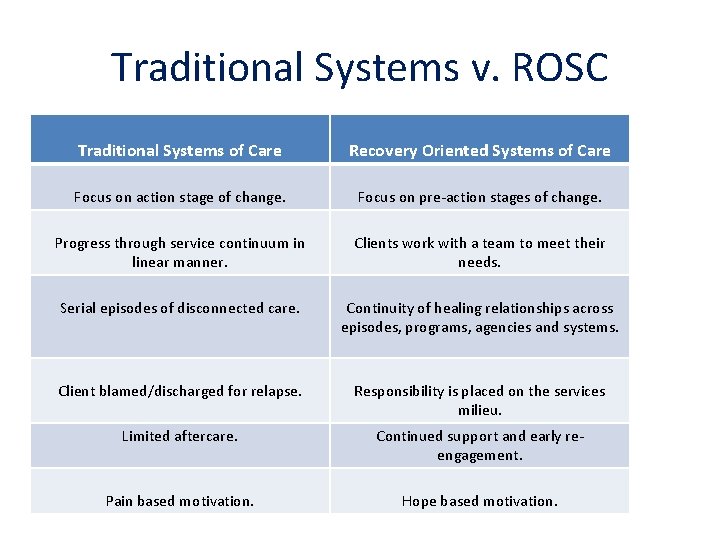 Traditional Systems v. ROSC

| Traditional Systems of Care | Recovery Oriented Systems of Care |
|---|---|
| Focus on action stage of change. | Focus on pre-action stages of change. |
| Progress through service continuum in linear manner. | Clients work with a team to meet their needs. |
| Serial episodes of disconnected care. | Continuity of healing relationships across episodes, programs, agencies and systems. |
| Client blamed/discharged for relapse. | Responsibility is placed on the services milieu. |
| Limited aftercare. | Continued support and early re-engagement. |
| Pain based motivation. | Hope based motivation. |